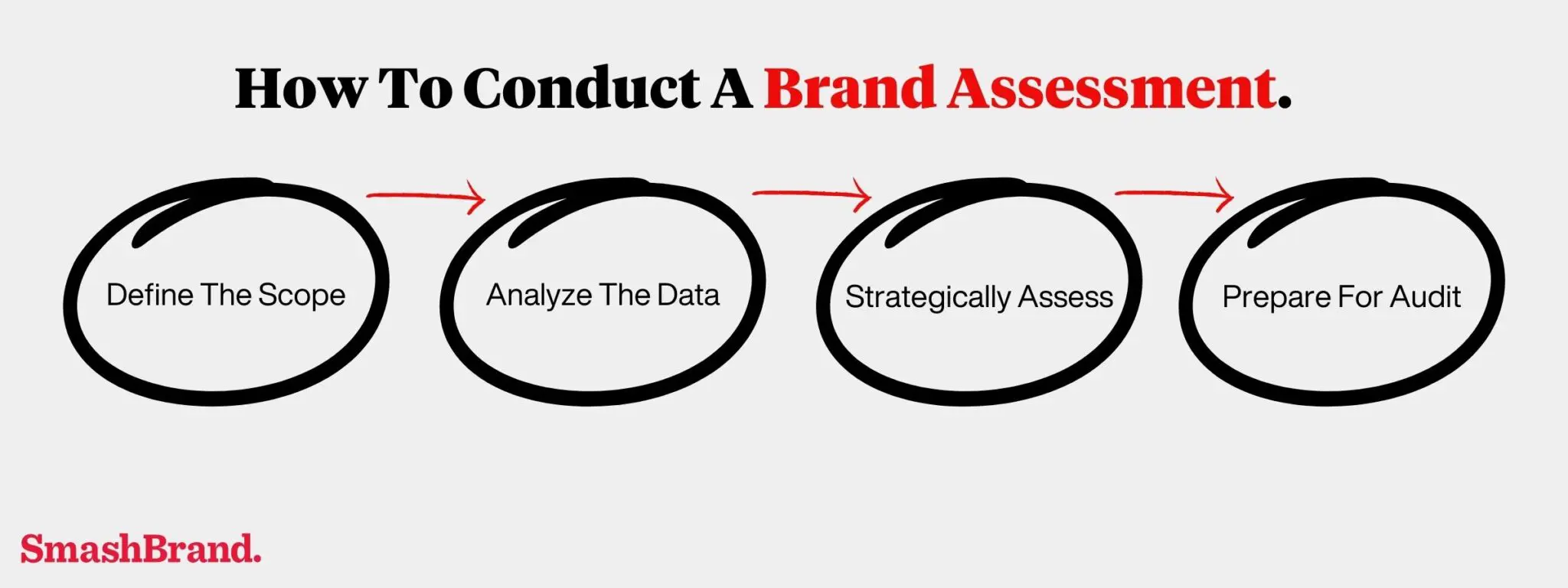 How To Conduct A Brand Assessment.

Define The Scope

Analyze The Data

Strategically Assess

Prepare For Audit

SmashBrand.